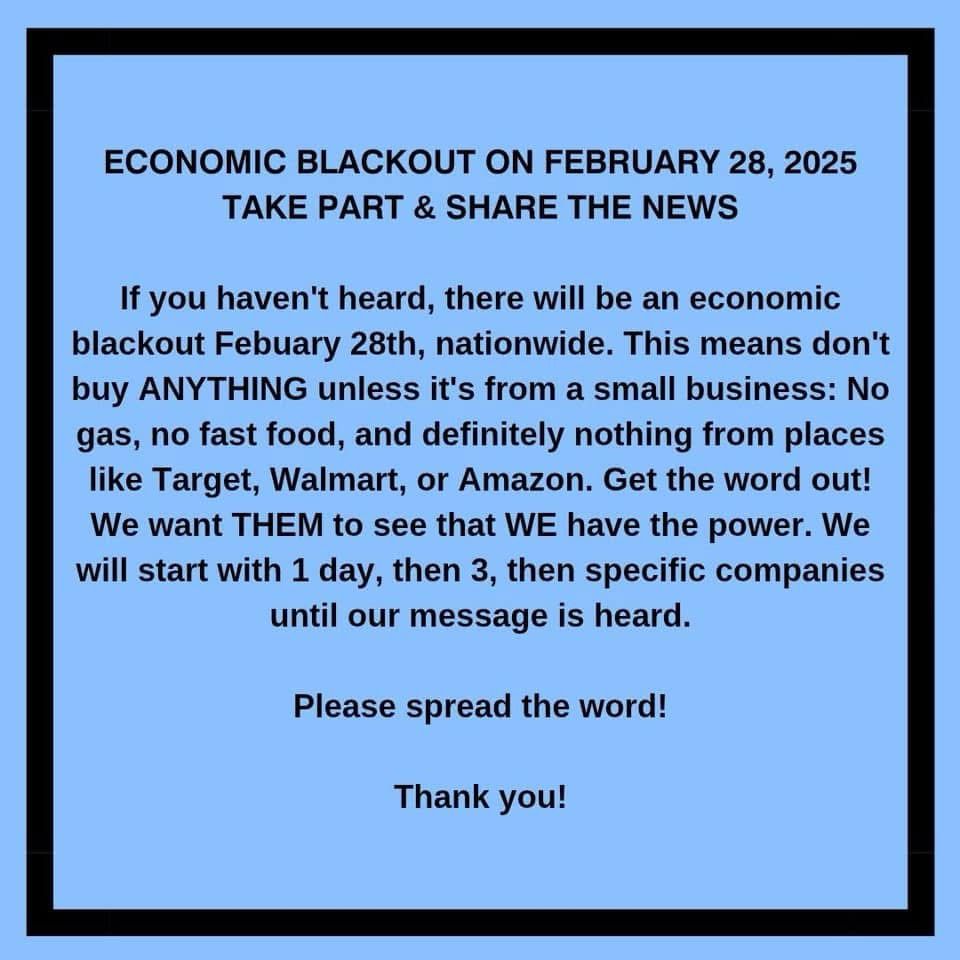 ECONOMIC BLACKOUT ON FEBRUARY 28, 2025
TAKE PART & SHARE THE NEWS

If you haven't heard, there will be an economic blackout Febuary 28th, nationwide. This means don't buy ANYTHING unless it's from a small business: No gas, no fast food, and definitely nothing from places like Target, Walmart, or Amazon. Get the word out! We want THEM to see that WE have the power. We will start with 1 day, then 3, then specific companies until our message is heard.

Please spread the word!

Thank you!